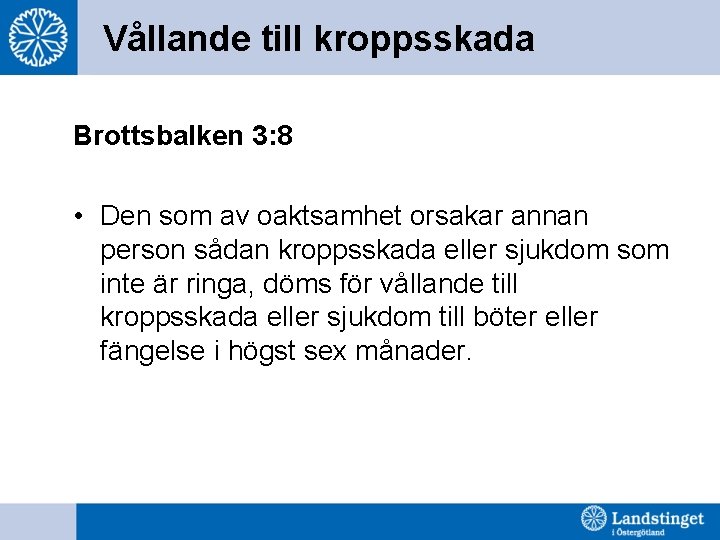 Vållande till kroppsskada

Brottsbalken 3:8

• Den som av oaktsamhet orsakar annan person sådan kroppsskada eller sjukdom som inte är ringa, döms för vållande till kroppsskada eller sjukdom till böter eller fängelse i högst sex månader.

Landstinget i Östergötland